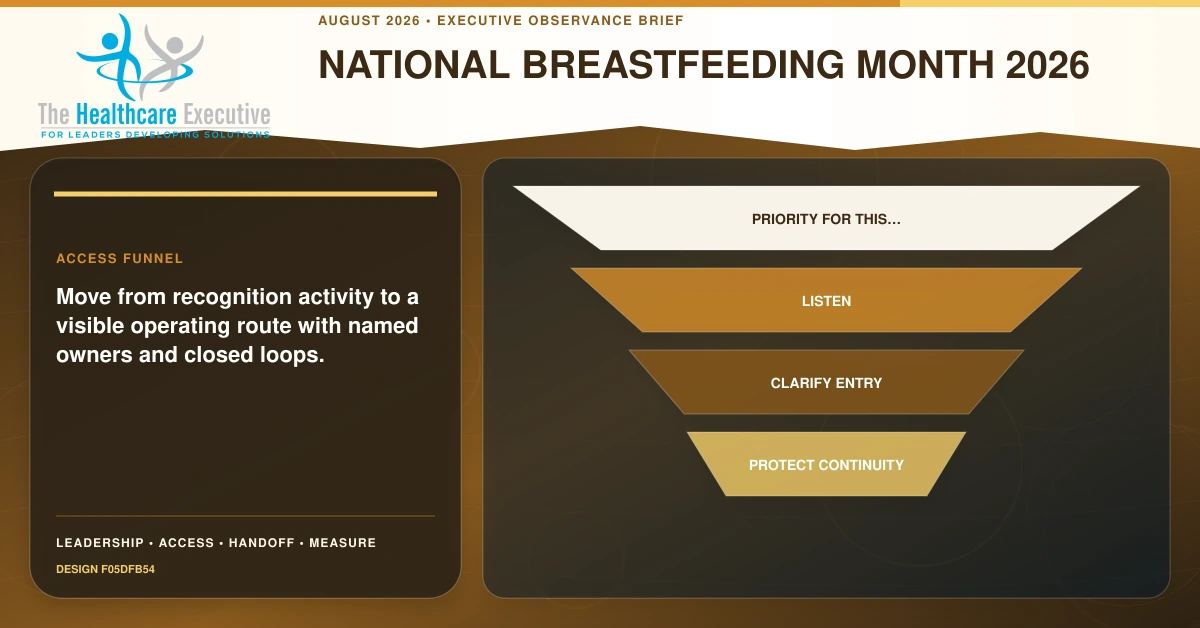 The Healthcare Executive
FOR LEADERS DEVELOPING SOLUTIONS

AUGUST 2026 • EXECUTIVE OBSERVANCE BRIEF

NATIONAL BREASTFEEDING MONTH 2026

ACCESS FUNNEL

Move from recognition activity to a visible operating route with named owners and closed loops.

LEADERSHIP • ACCESS • HANDOFF • MEASURE

DESIGN F05DFB54

PRIORITY FOR THIS...

LISTEN

CLARIFY ENTRY

PROTECT CONTINUITY